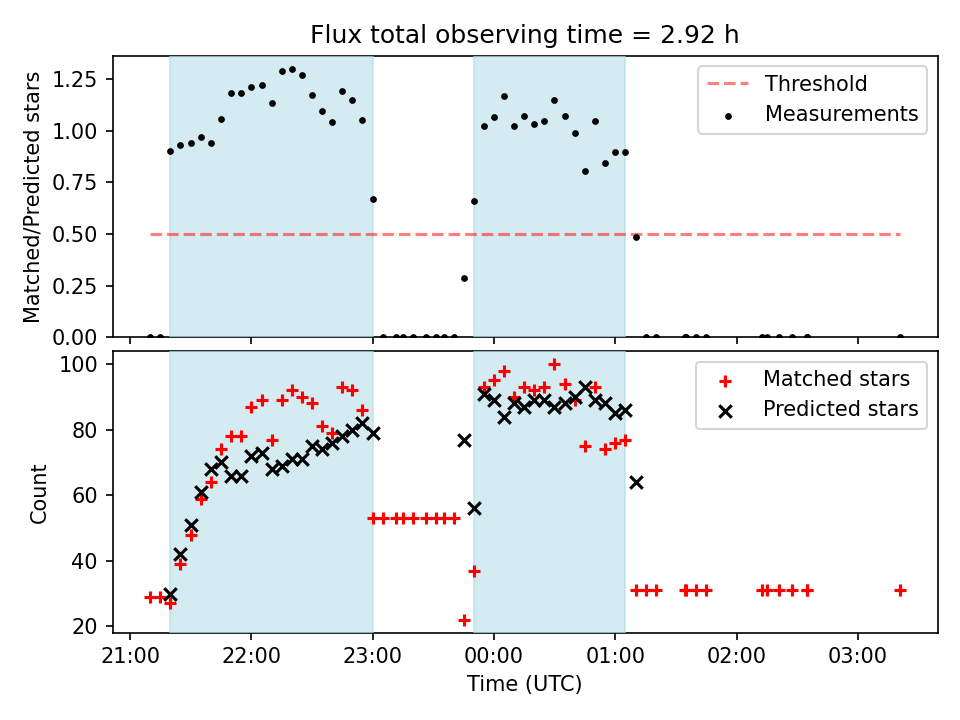 Flux total observing time = 2.92 h

Matched/Predicted stars

1.25
1.00
0.75
0.50
0.25
0.00

Threshold
Measurements

Count

100
80
60
40
20

Matched stars
Predicted stars

21:00
22:00
23:00
00:00
01:00
02:00
03:00

Time (UTC)